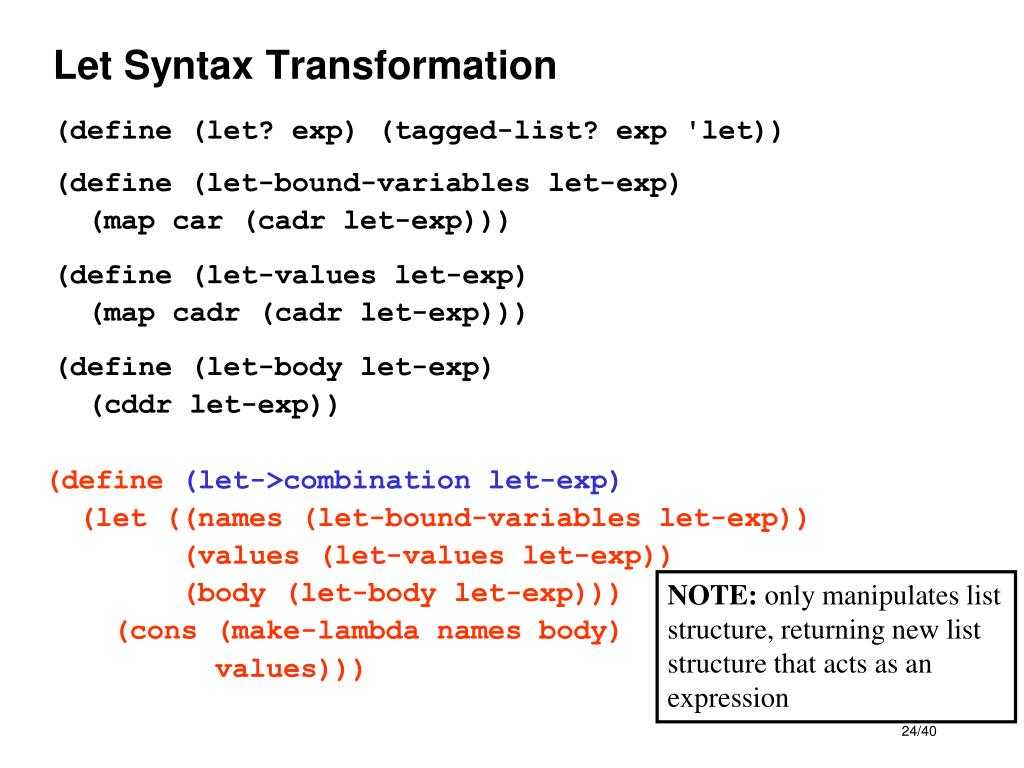 Let Syntax Transformation

(define (let? exp) (tagged-list? exp 'let))

(define (let-bound-variables let-exp)
  (map car (cadr let-exp)))

(define (let-values let-exp)
  (map cadr (cadr let-exp)))

(define (let-body let-exp)
  (cddr let-exp))

(define (let->combination let-exp)
  (let ((names (let-bound-variables let-exp))
        (values (let-values let-exp))
        (body (let-body let-exp)))
    (cons (make-lambda names body)
          values)))

NOTE: only manipulates list structure, returning new list structure that acts as an expression

24/40